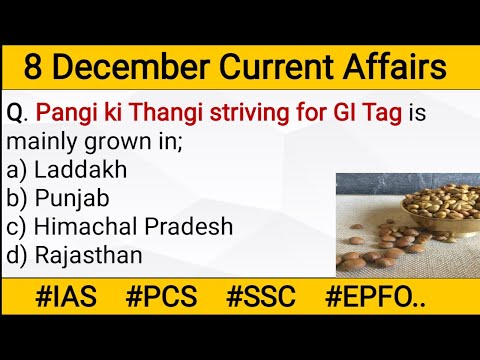 8 December Current Affairs

Q. Pangi ki Thangi striving for GI Tag is mainly grown in;
a) Laddakh
b) Punjab
c) Himachal Pradesh
d) Rajasthan

#IAS #PCS #SSC #EPFO..